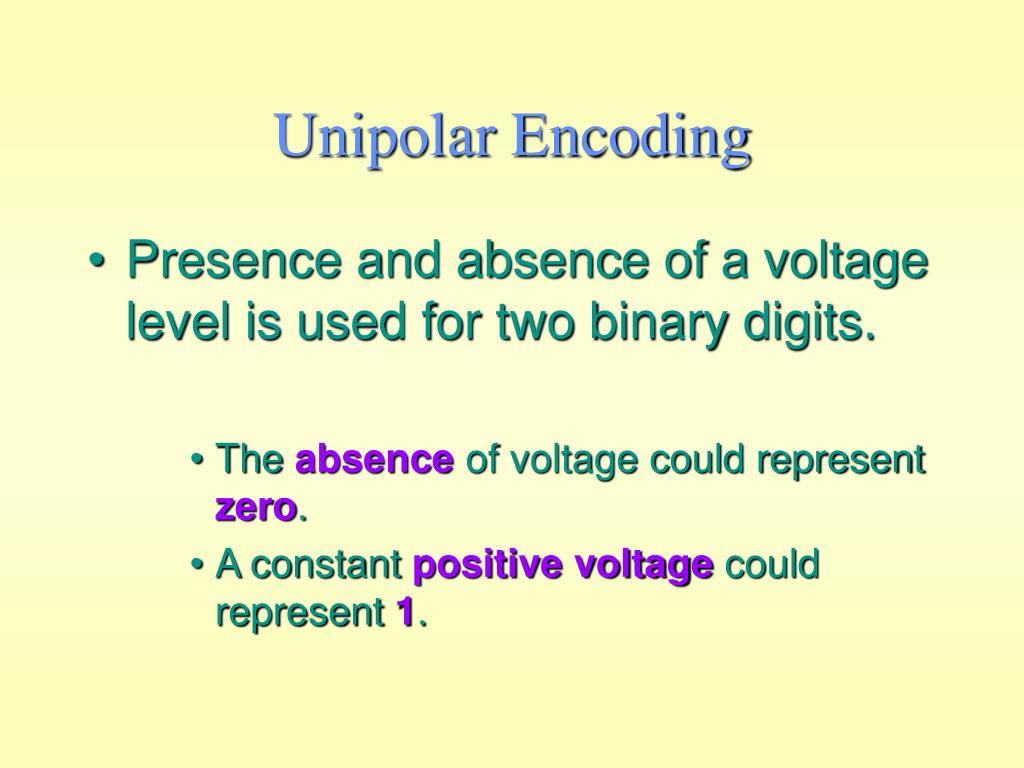 Unipolar Encoding

• Presence and absence of a voltage level is used for two binary digits.

• The absence of voltage could represent zero.
• A constant positive voltage could represent 1.